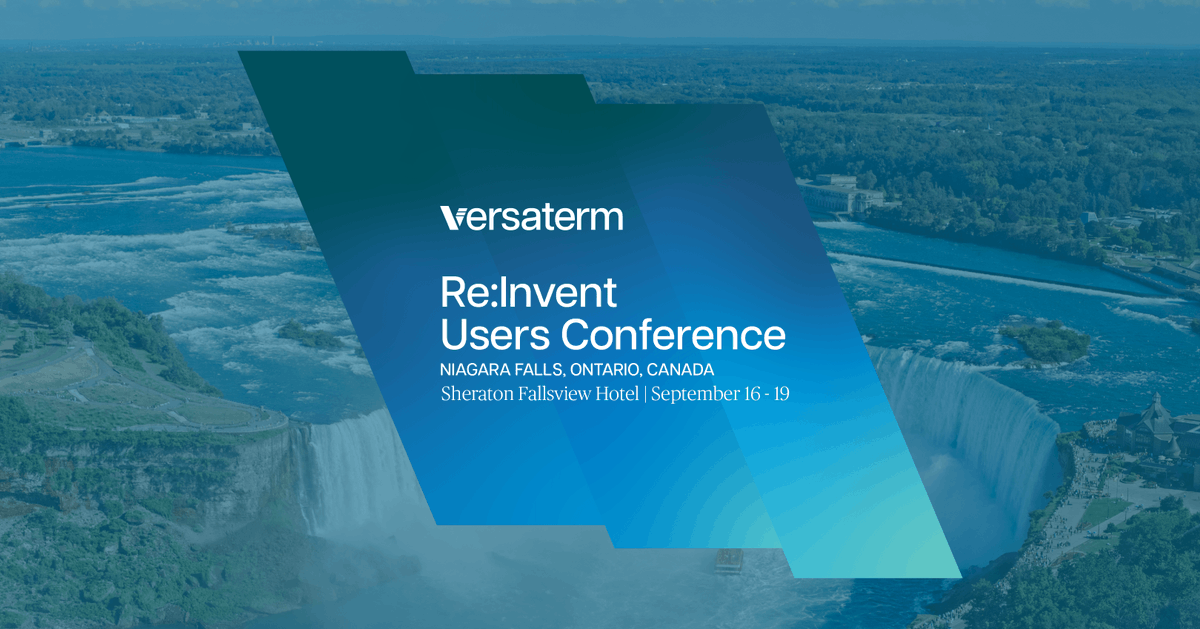 versaterm

Re:Invent
Users Conference

NIAGARA FALLS, ONTARIO, CANADA
Sheraton Fallsview Hotel | September 16 - 19